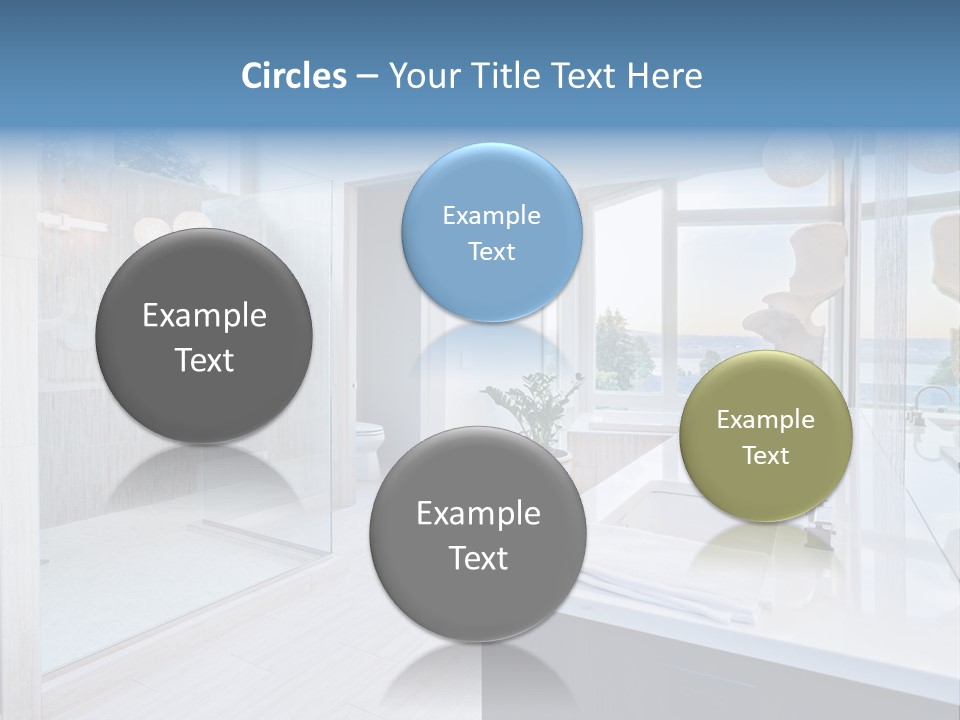 Circles – Your Title Text Here

Example Text

Example Text

Example Text

Example Text